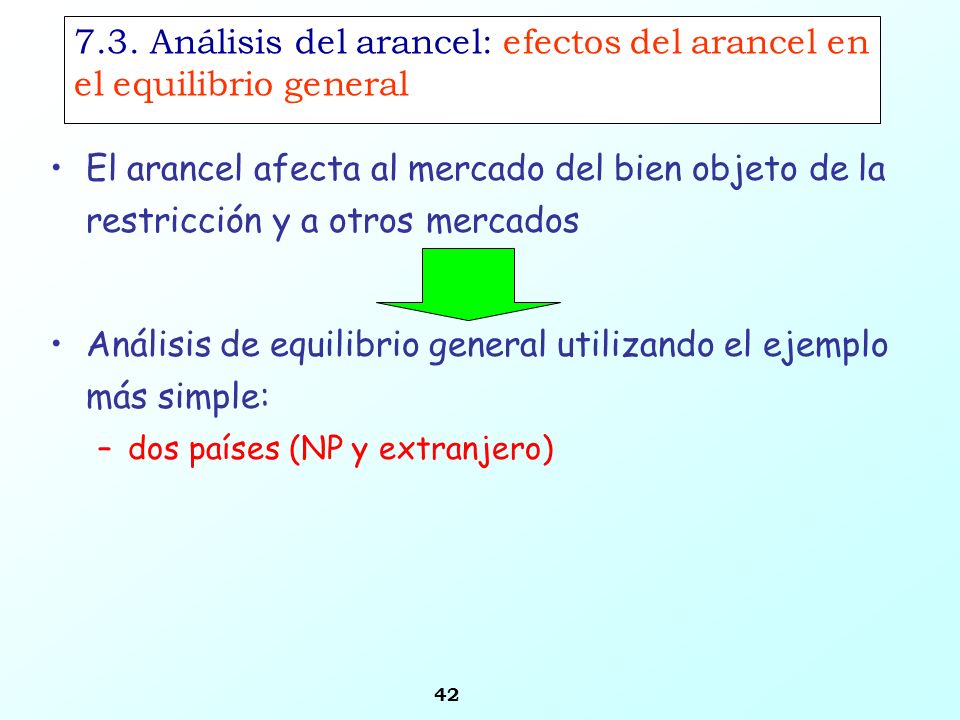 7.3. Análisis del arancel: efectos del arancel en el equilibrio general

• El arancel afecta al mercado del bien objeto de la restricción y a otros mercados

• Análisis de equilibrio general utilizando el ejemplo más simple:
– dos países (NP y extranjero)

42